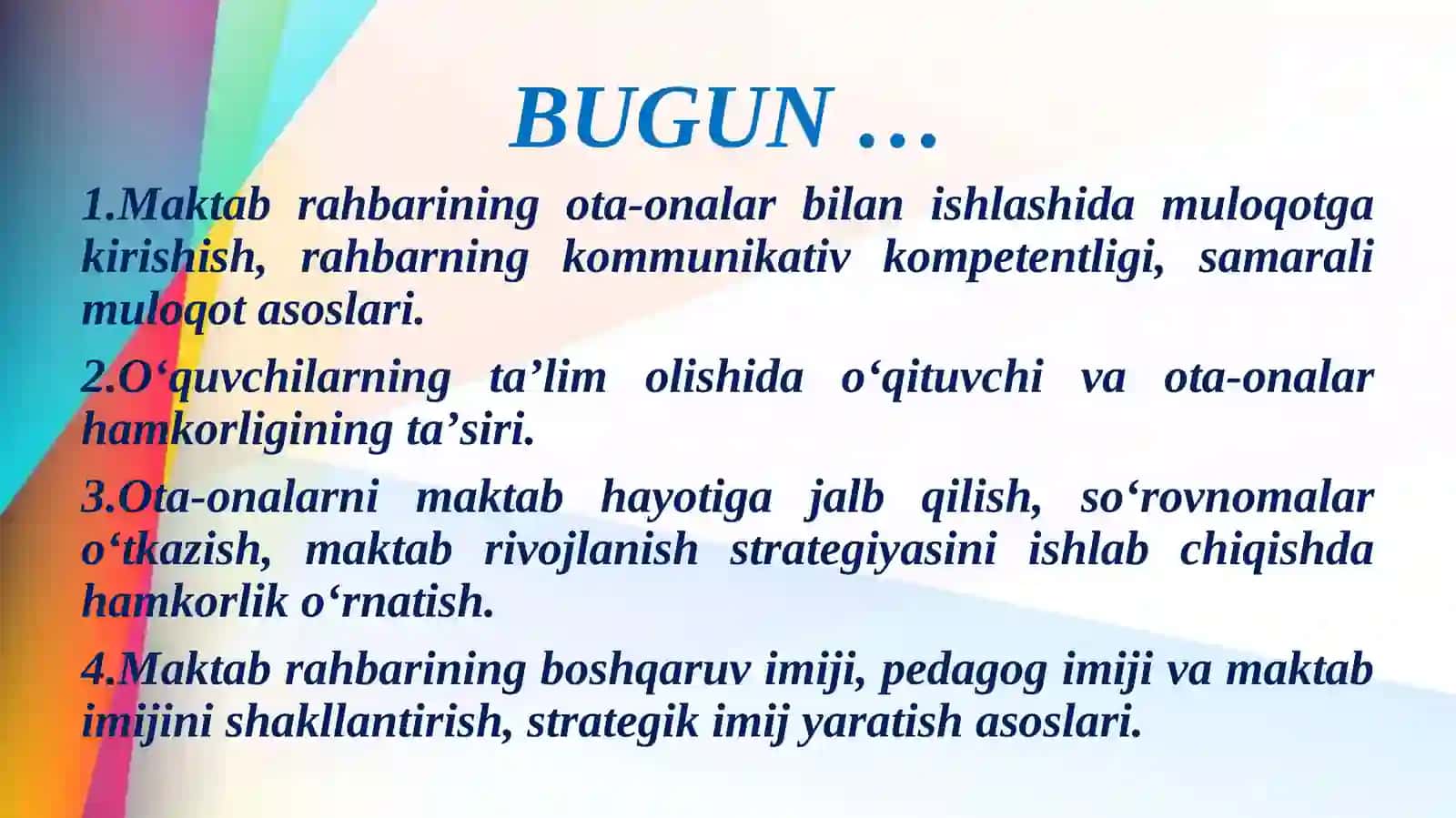 BUGUN …

1.Maktab rahbarining ota-onalar bilan ishlashida muloqotga kirishish, rahbarning kommunikativ kompetentligi, samarali muloqot asoslari.

2.O‘quvchilarning ta’lim olishida o‘qituvchi va ota-onalar hamkorligining ta’siri.

3.Ota-onalarni maktab hayotiga jalb qilish, so‘rovnomalar o‘tkazish, maktab rivojlanish strategiyasini ishlab chiqishda hamkorlik o‘rnatish.

4.Maktab rahbarining boshqaruv imiji, pedagog imiji va maktab imijini shakllantirish, strategik imij yaratish asoslari.